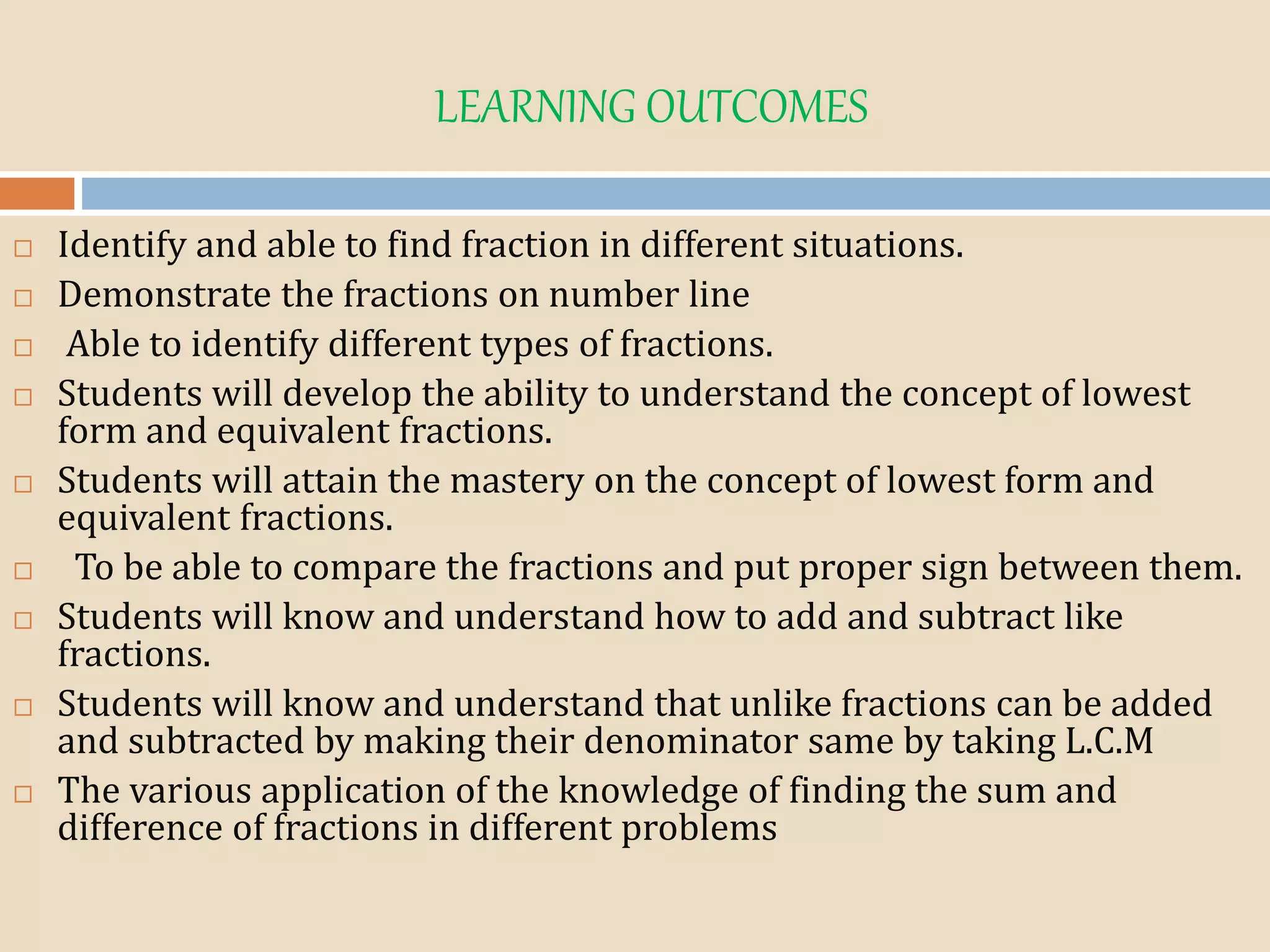 LEARNING OUTCOMES

□ Identify and able to find fraction in different situations.
□ Demonstrate the fractions on number line
□ Able to identify different types of fractions.
□ Students will develop the ability to understand the concept of lowest form and equivalent fractions.
□ Students will attain the mastery on the concept of lowest form and equivalent fractions.
□ To be able to compare the fractions and put proper sign between them.
□ Students will know and understand how to add and subtract like fractions.
□ Students will know and understand that unlike fractions can be added and subtracted by making their denominator same by taking L.C.M
□ The various application of the knowledge of finding the sum and difference of fractions in different problems